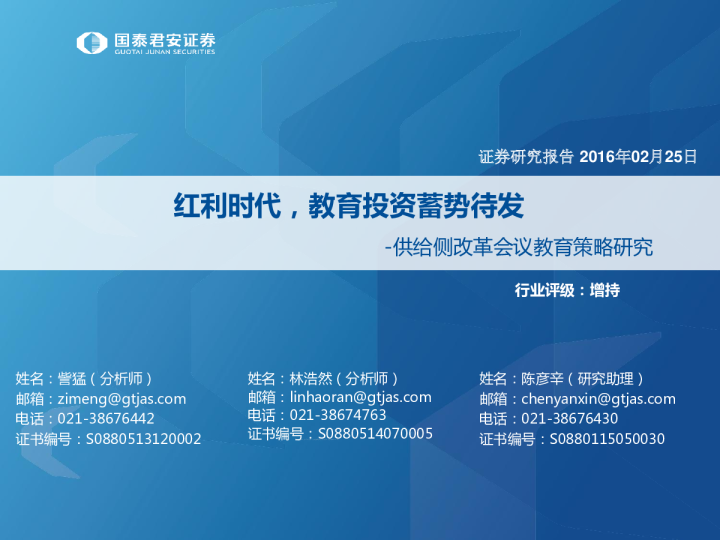 国泰君安证券
GUOTAI JUNAN SECURITIES

证券研究报告 2016年02月25日

红利时代，教育投资蓄势待发

-供给侧改革会议教育策略研究

行业评级：增持

姓名：訾猛（分析师）
邮箱：zimeng@gtjas.com
电话：021-38676442
证书编号：S0880513120002

姓名：林浩然（分析师）
邮箱：linhaoran@gtjas.com
电话：021-38674763
证书编号：S0880514070005

姓名：陈彦辛（研究助理）
邮箱：chenyanxin@gtjas.com
电话：021-38676430
证书编号：S0880115050030